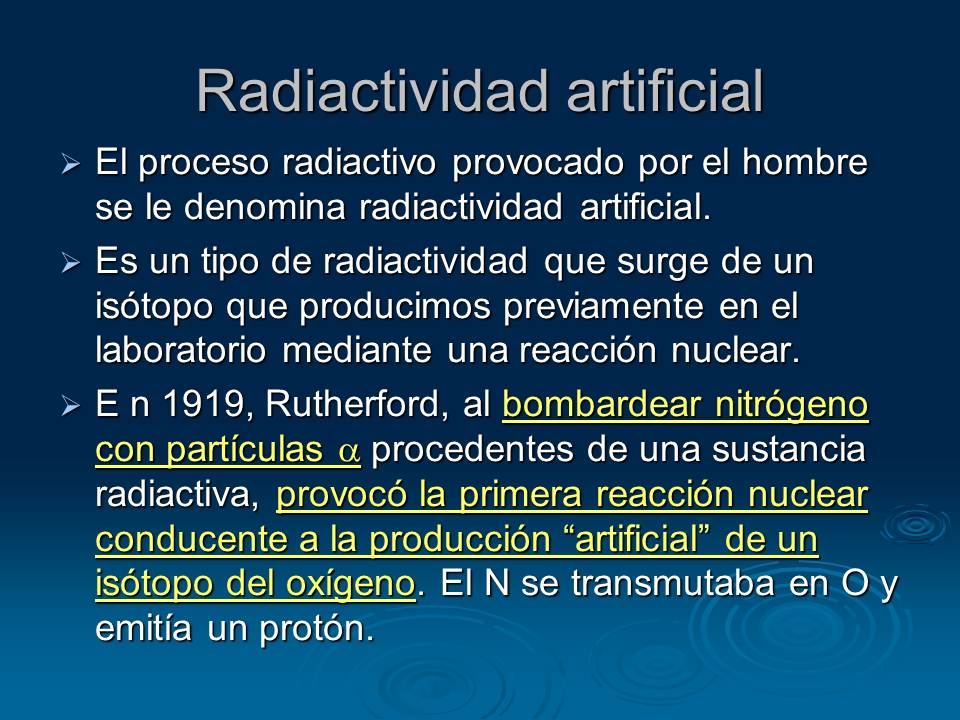 Radiactividad artificial

➢ El proceso radiactivo provocado por el hombre se le denomina radiactividad artificial.

➢ Es un tipo de radiactividad que surge de un isótopo que producimos previamente en el laboratorio mediante una reacción nuclear.

➢ E n 1919, Rutherford, al bombardear nitrógeno con partículas $\alpha$ procedentes de una sustancia radiactiva, provocó la primera reacción nuclear conducente a la producción “artificial” de un isótopo del oxígeno. El N se transmutaba en O y emitía un protón.